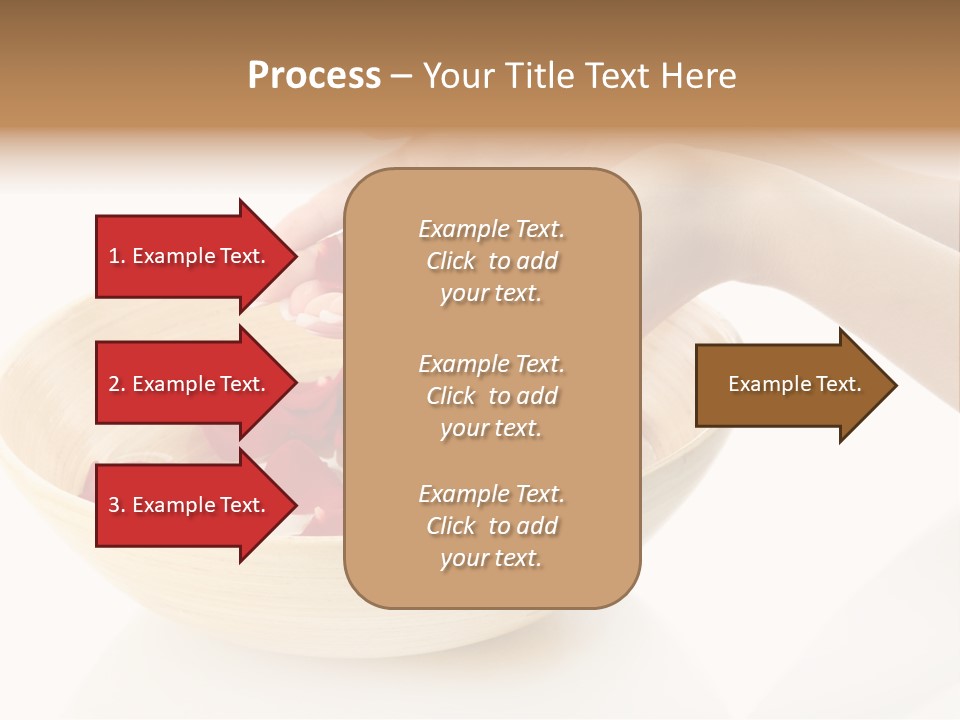 Process – Your Title Text Here

1. Example Text.

2. Example Text.

3. Example Text.

Example Text. Click to add your text.

Example Text. Click to add your text.

Example Text. Click to add your text.

Example Text.